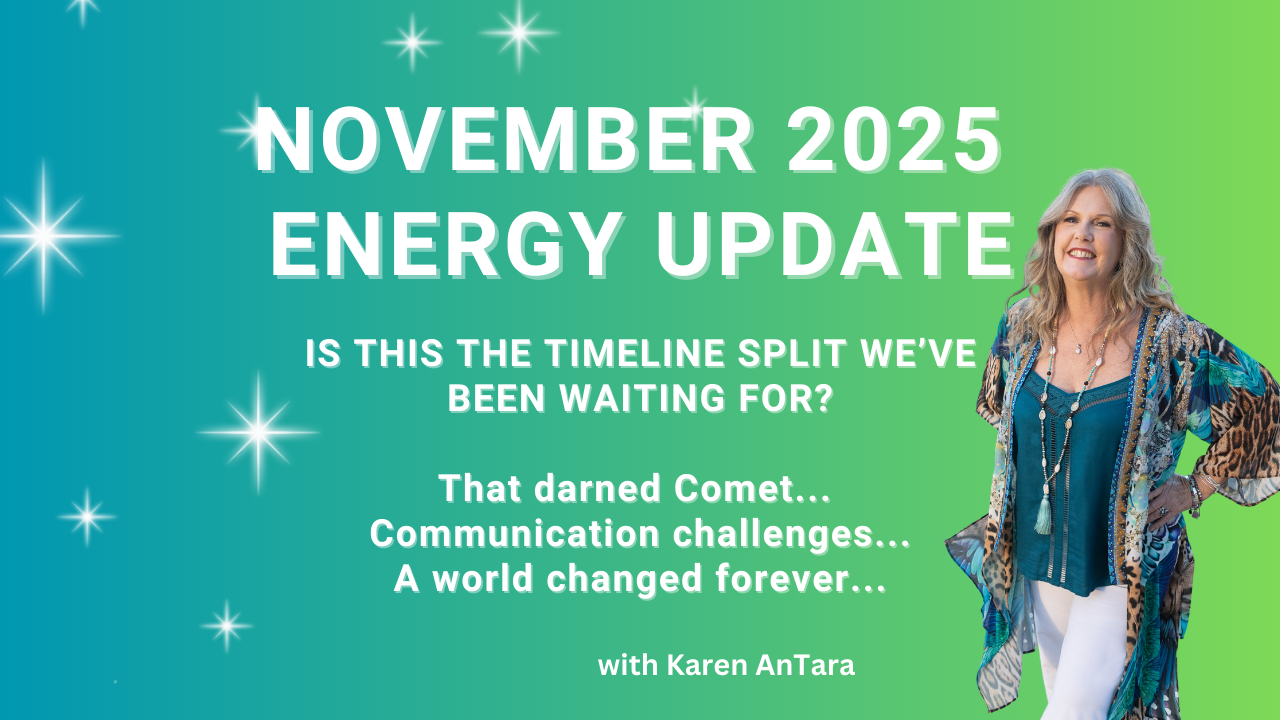 NOVEMBER 2025
ENERGY UPDATE

IS THIS THE TIMELINE SPLIT WE'VE BEEN WAITING FOR?

That darned Comet...
Communication challenges...
A world changed forever...

with Karen AnTara